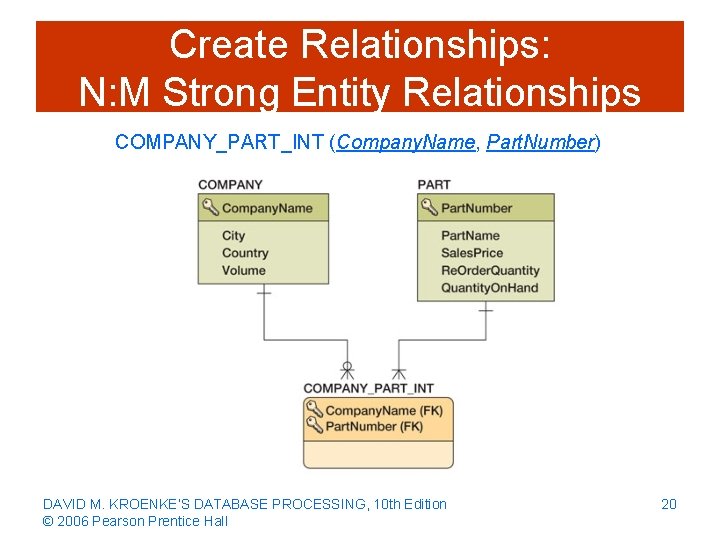 Create Relationships:
N:M Strong Entity Relationships

COMPANY_PART_INT (CompanyName, PartNumber)

COMPANY
CompanyName
City
Country
Volume

PART
PartNumber
PartName
SalesPrice
ReOrderQuantity
QuantityOnHand

COMPANY_PART_INT
CompanyName (FK)
PartNumber (FK)

DAVID M. KROENKE'S DATABASE PROCESSING, 10th Edition
© 2006 Pearson Prentice Hall

20